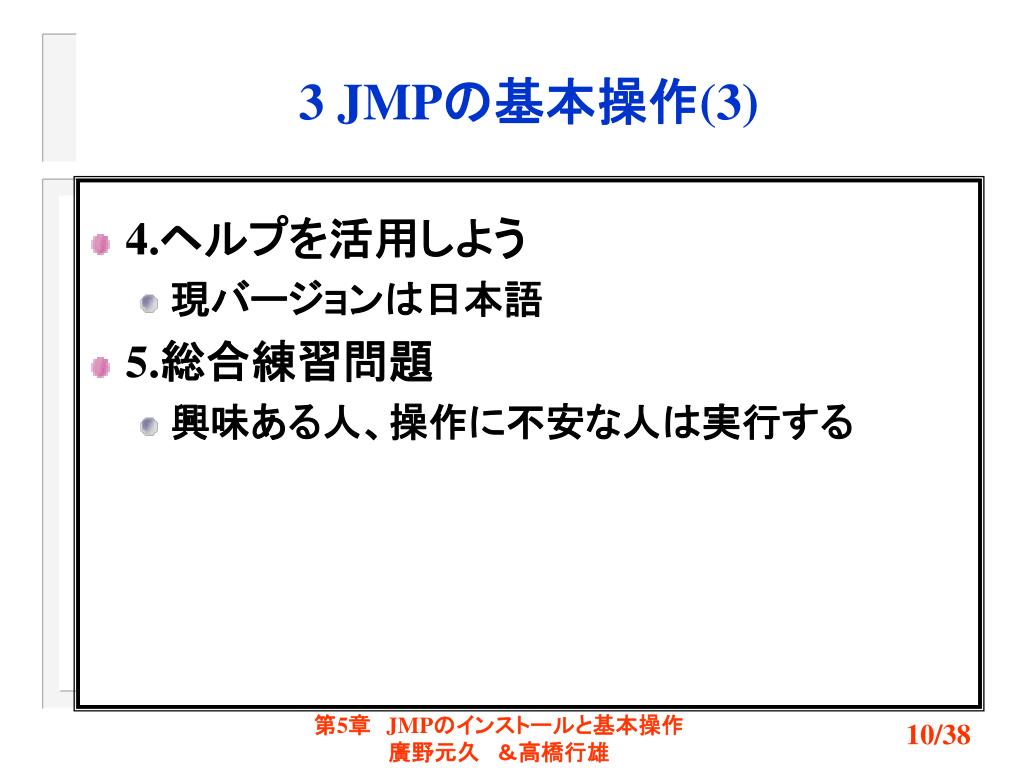 3 JMPの基本操作(3)

4.ヘルプを活用しよう
現バージョンは日本語
5.総合練習問題
興味ある人、操作に不安な人は実行する

第5章 JMPのインストールと基本操作
廣野元久 ＆高橋行雄

10/38